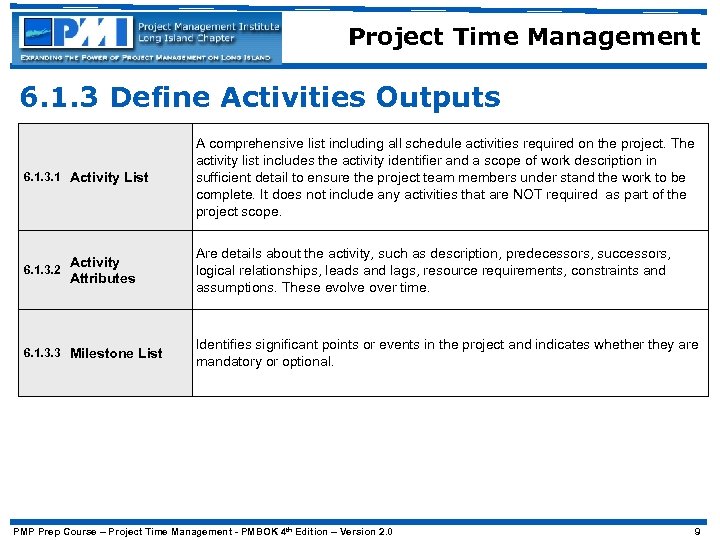 PMI Project Management Institute Long Island Chapter
EXPANDING THE POWER OF PROJECT MANAGEMENT ON LONG ISLAND

Project Time Management

6.1.3 Define Activities Outputs

| 6.1.3.1 Activity List | A comprehensive list including all schedule activities required on the project. The activity list includes the activity identifier and a scope of work description in sufficient detail to ensure the project team members under stand the work to be complete. It does not include any activities that are NOT required as part of the project scope. |
|---|---|
| 6.1.3.2 Activity Attributes | Are details about the activity, such as description, predecessors, successors, logical relationships, leads and lags, resource requirements, constraints and assumptions. These evolve over time. |
| 6.1.3.3 Milestone List | Identifies significant points or events in the project and indicates whether they are mandatory or optional. |

PMP Prep Course – Project Time Management - PMBOK 4$^{th}$ Edition – Version 2.0

9